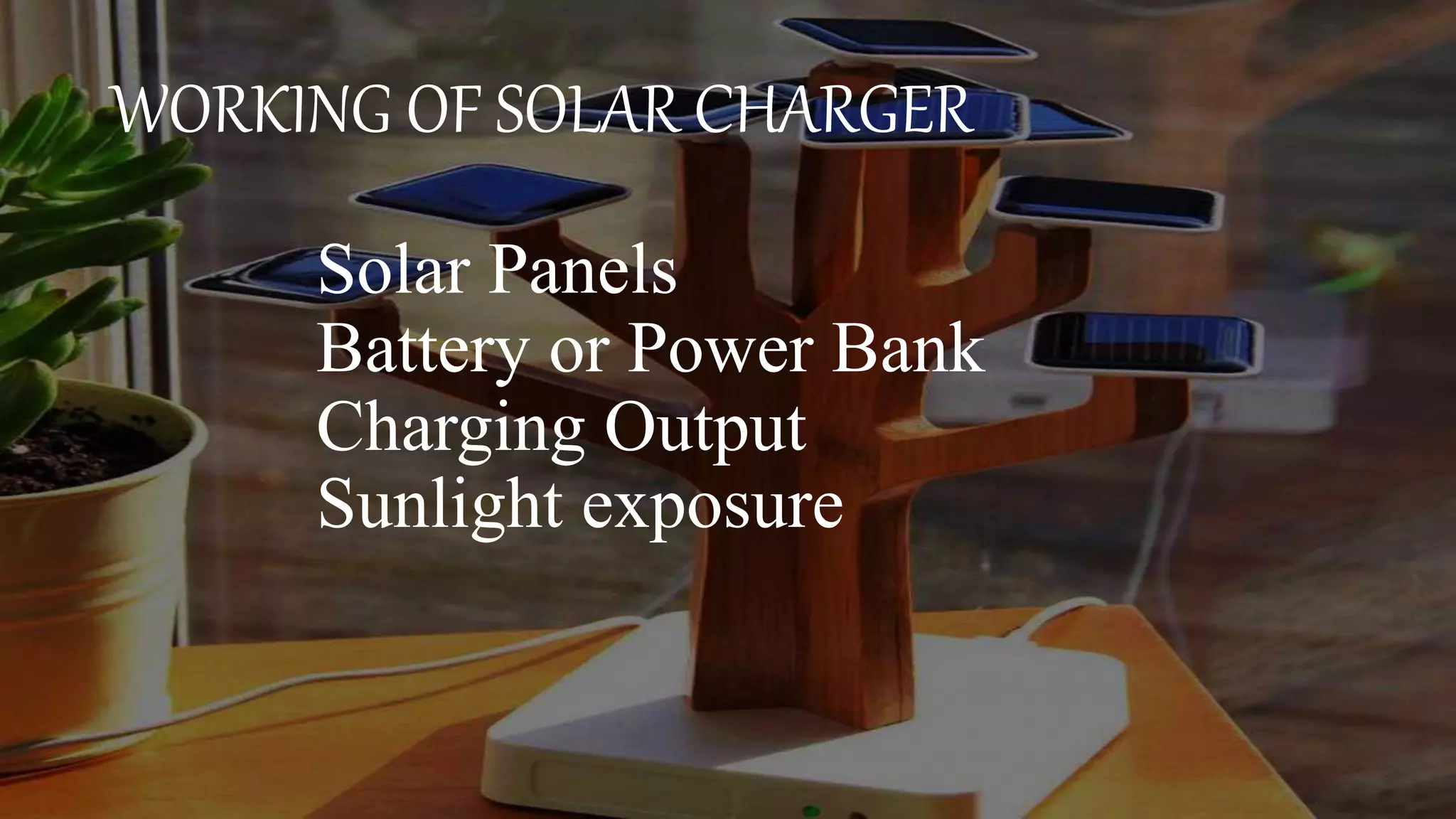 WORKING OF SOLAR CHARGER

Solar Panels
Battery or Power Bank
Charging Output
Sunlight exposure